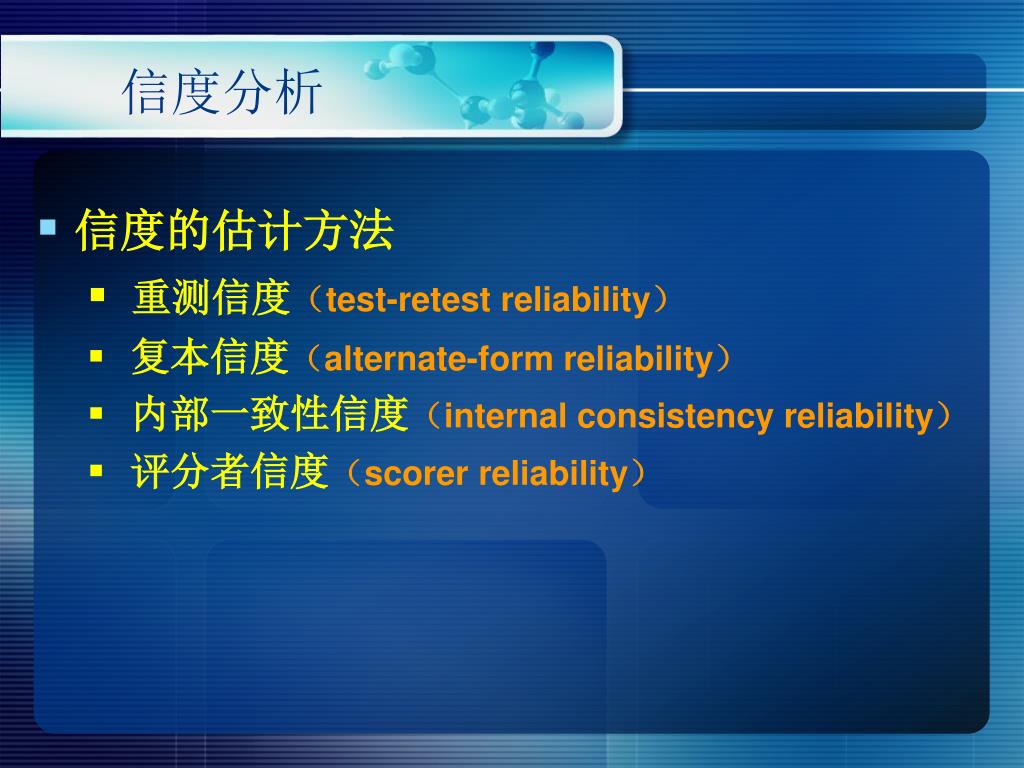 信度分析

信度的估计方法

重测信度（test-retest reliability）

复本信度（alternate-form reliability）

内部一致性信度（internal consistency reliability）

评分者信度（scorer reliability）